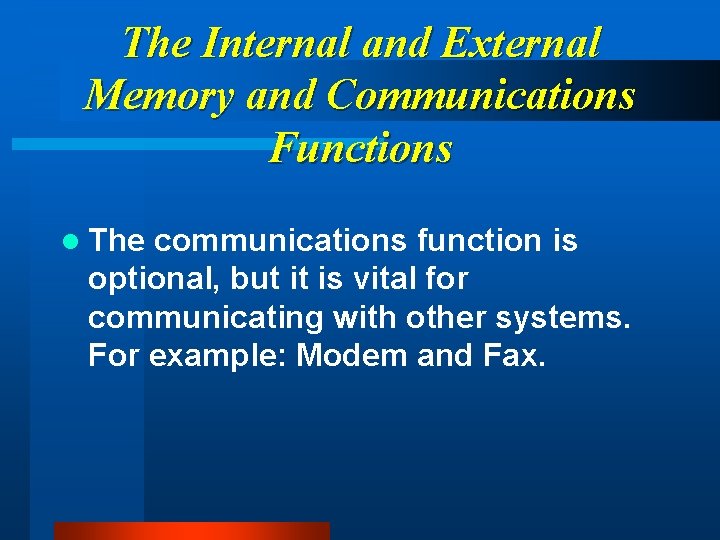 The Internal and External Memory and Communications Functions

The communications function is optional, but it is vital for communicating with other systems. For example: Modem and Fax.